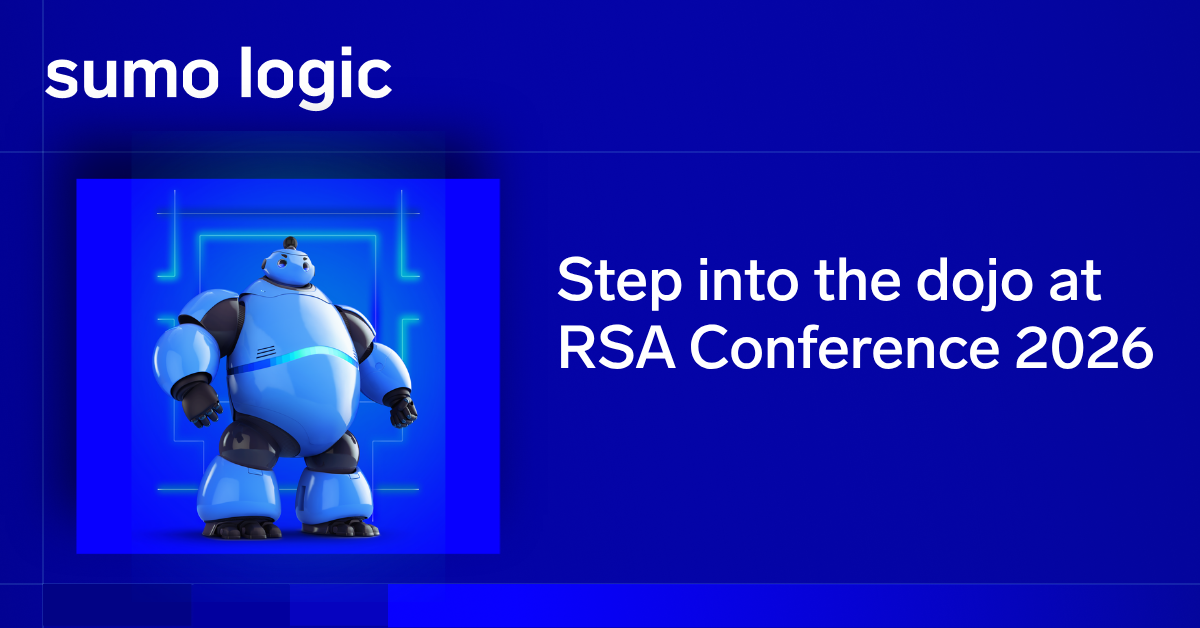 sumo logic

Step into the dojo at RSA Conference 2026